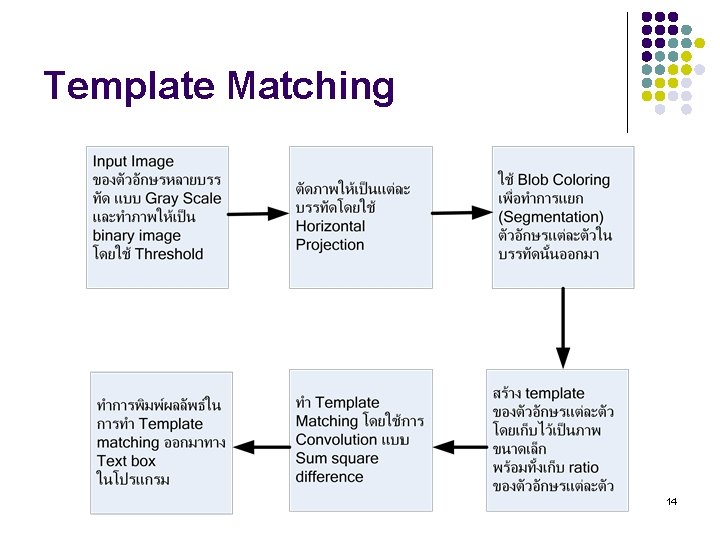 Template Matching

Input Image ของตัวอักษรหลายบรรทัด แบบ Gray Scale และทำภาพให้เป็น binary image โดยใช้ Threshold

ตัดภาพให้เป็นแต่ละบรรทัดโดยใช้ Horizontal Projection

ใช้ Blob Coloring เพื่อทำการแยก (Segmentation) ตัวอักษรแต่ละตัวในบรรทัดนั้นออกมา

สร้าง template ของตัวอักษรแต่ละตัว โดยเก็บไว้เป็นภาพขนาดเล็ก พร้อมทั้งเก็บ ratio ของตัวอักษรแต่ละตัว

ทำ Template Matching โดยใช้การ Convolution แบบ Sum square difference

ทำการพิมพ์ผลลัพธ์ในการทำ Template matching ออกมาทาง Text box ในโปรแกรม

14